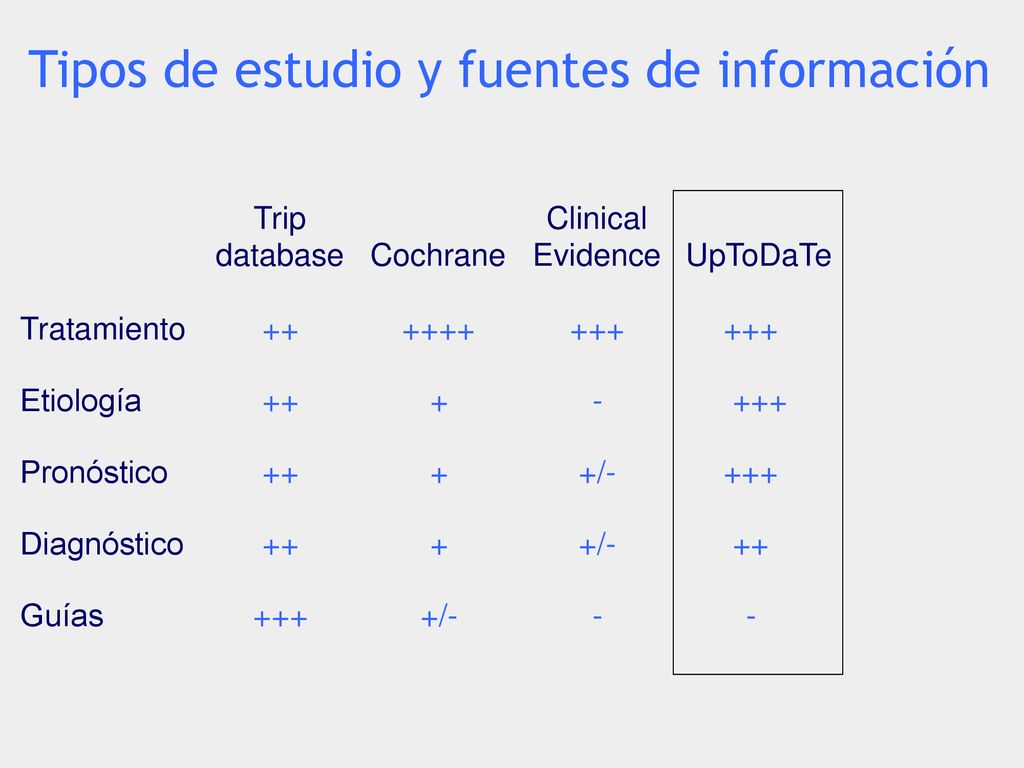 Tipos de estudio y fuentes de información

| | Trip database | Cochrane | Clinical Evidence | UpToDaTe |
|---|---|---|---|---|
| Tratamiento | ++ | ++++ | +++ | +++ |
| Etiología | ++ | + | - | +++ |
| Pronóstico | ++ | + | +/- | +++ |
| Diagnóstico | ++ | + | +/- | ++ |
| Guías | +++ | +/- | - | - |